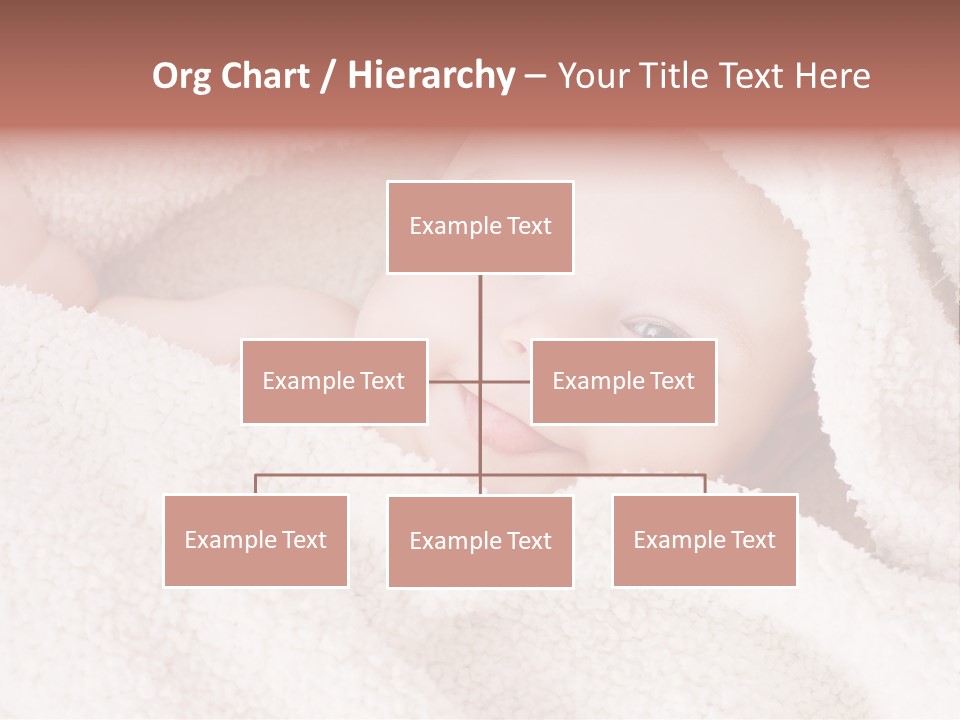 Org Chart / Hierarchy – Your Title Text Here

Example Text

Example Text

Example Text

Example Text

Example Text

Example Text